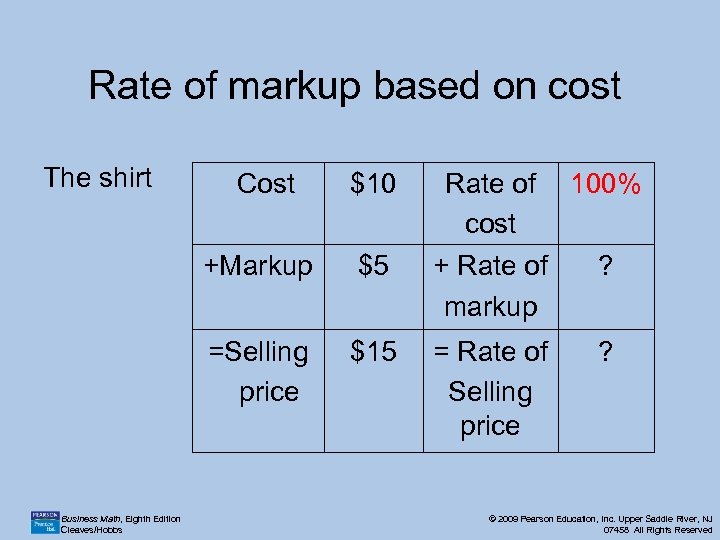 Rate of markup based on cost

The shirt

| Cost | \$10 | Rate of cost | 100% |
|---|---|---|---|
| +Markup | \$5 | + Rate of markup | ? |
| =Selling price | \$15 | = Rate of Selling price | ? |

PEARSON Prentice Hall

Business Math, Eighth Edition
Cleaves/Hobbs

© 2009 Pearson Education, Inc. Upper Saddle River, NJ 07458 All Rights Reserved